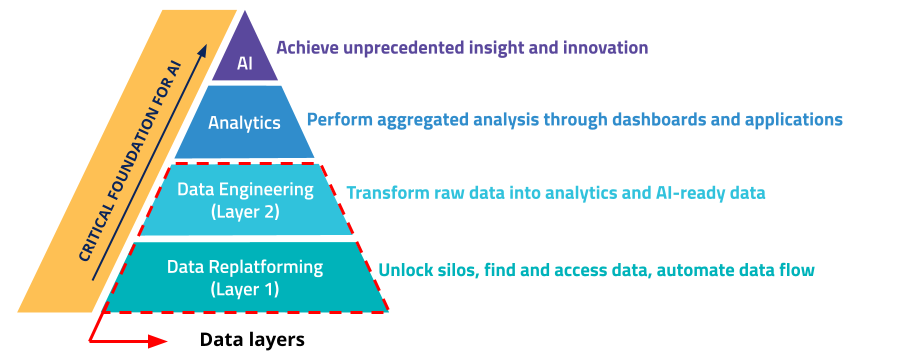 CRITICAL FOUNDATION FOR AI

AI
Achieve unprecedented insight and innovation

Analytics
Perform aggregated analysis through dashboards and applications

Data Engineering (Layer 2)
Transform raw data into analytics and AI-ready data

Data Replatforming (Layer 1)
Unlock silos, find and access data, automate data flow

Data layers